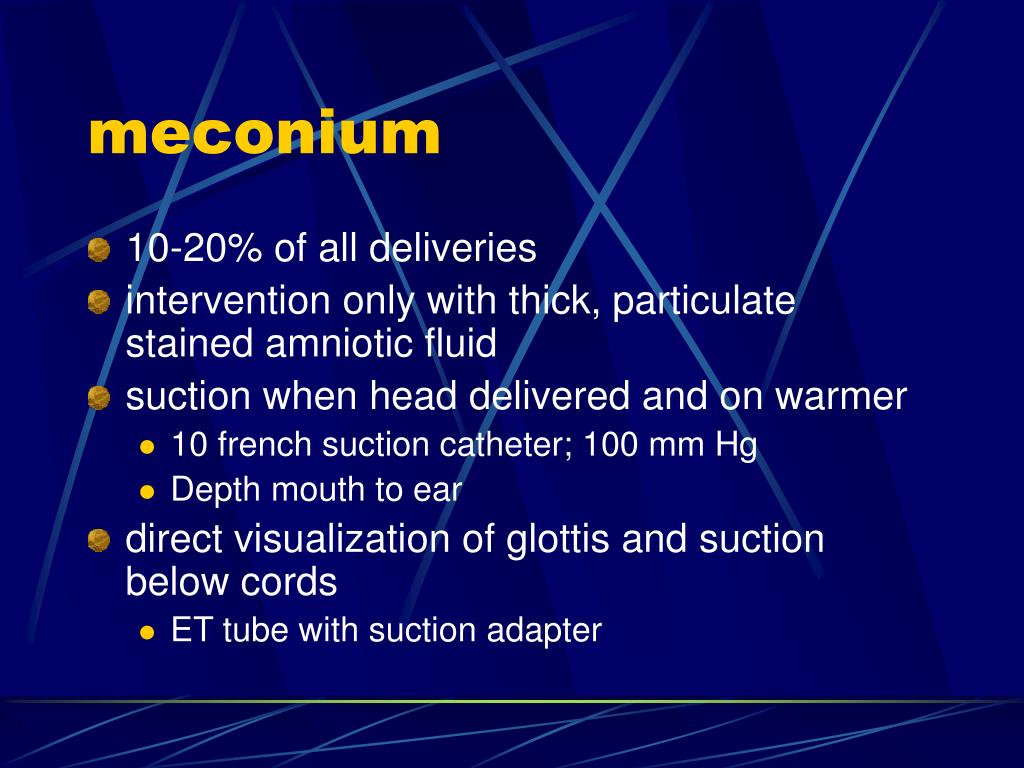 meconium

- 10-20% of all deliveries
- intervention only with thick, particulate stained amniotic fluid
- suction when head delivered and on warmer
  - 10 french suction catheter; 100 mm Hg
  - Depth mouth to ear
- direct visualization of glottis and suction below cords
  - ET tube with suction adapter